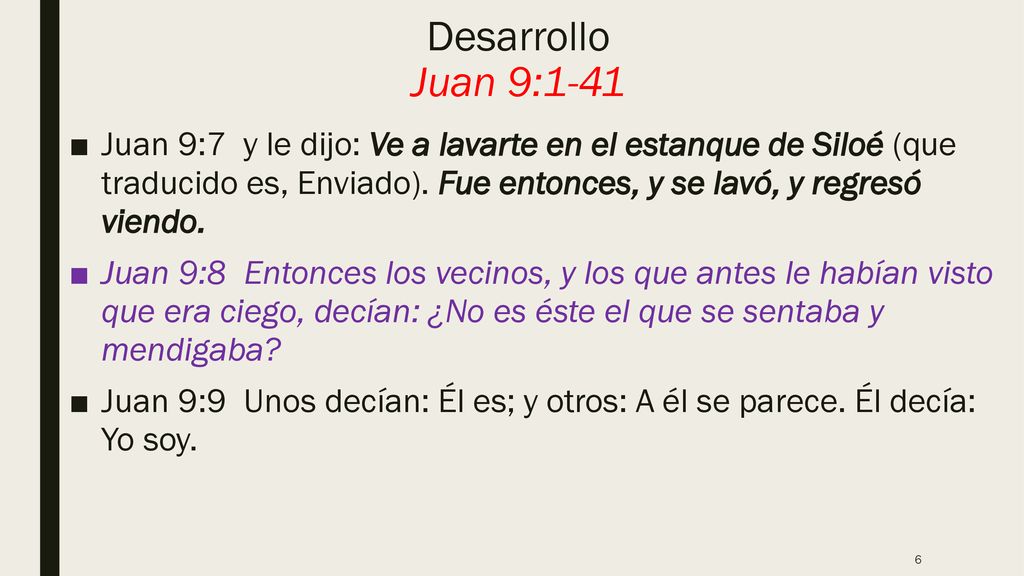 Desarrollo
Juan 9:1-41

■ Juan 9:7 y le dijo: Ve a lavarte en el estanque de Siloé (que traducido es, Enviado). Fue entonces, y se lavó, y regresó viendo.

■ Juan 9:8 Entonces los vecinos, y los que antes le habían visto que era ciego, decían: ¿No es éste el que se sentaba y mendigaba?

■ Juan 9:9 Unos decían: Él es; y otros: A él se parece. Él decía: Yo soy.

6